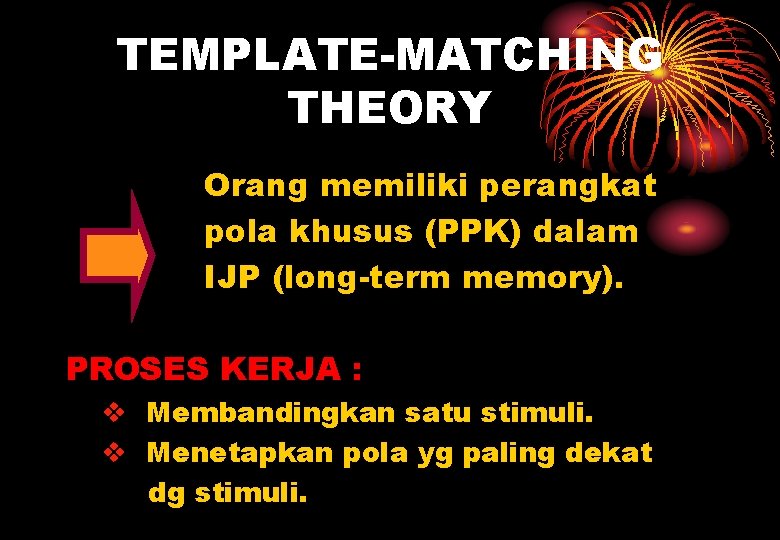 TEMPLATE-MATCHING THEORY

Orang memiliki perangkat pola khusus (PPK) dalam IJP (long-term memory).

PROSES KERJA :

❖ Membandingkan satu stimuli.
❖ Menetapkan pola yg paling dekat dg stimuli.